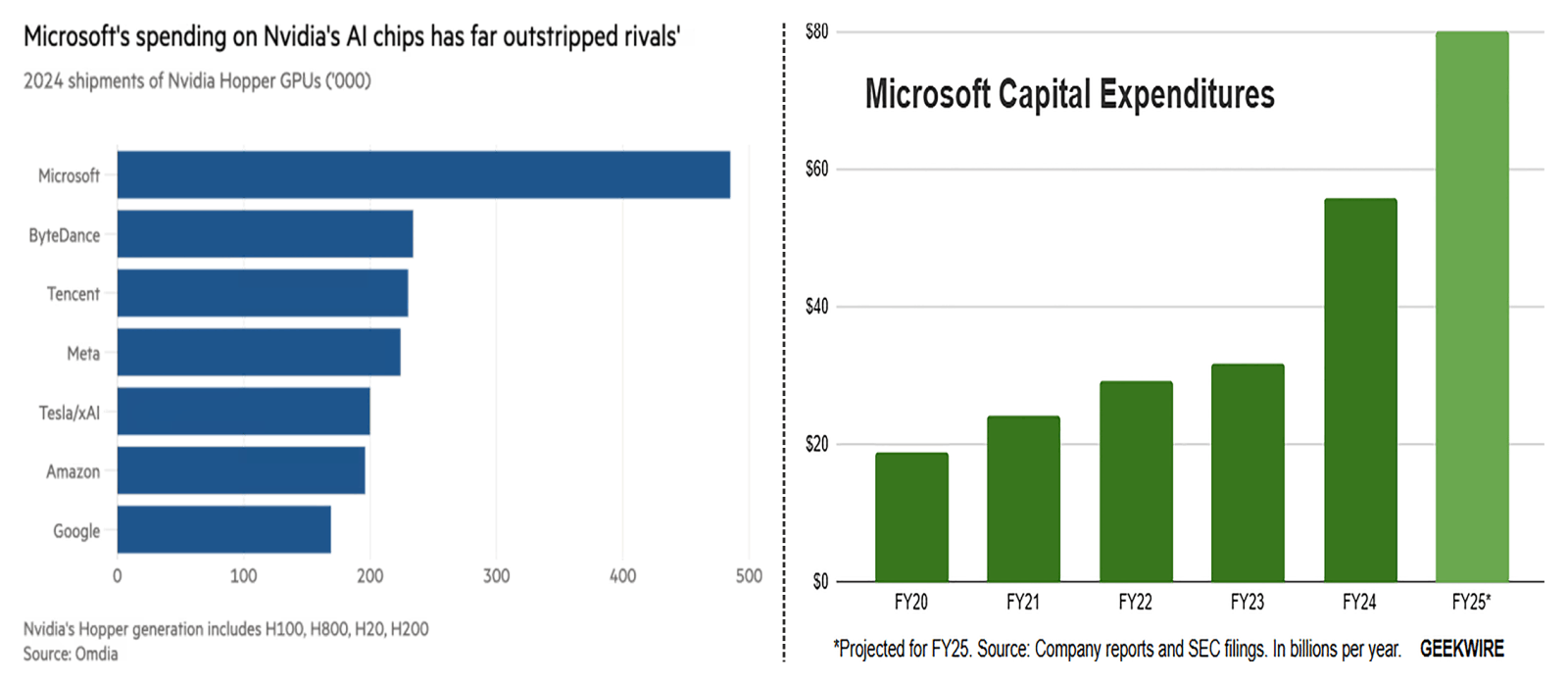 Microsoft's spending on Nvidia's AI chips has far outstripped rivals'

2024 shipments of Nvidia Hopper GPUs ('000)

Microsoft
ByteDance
Tencent
Meta
Tesla/xAI
Amazon
Google

0 100 200 300 400 500

Nvidia's Hopper generation includes H100, H800, H20, H200
Source: Omdia

Microsoft Capital Expenditures

$80
$60
$40
$20
$0

FY20 FY21 FY22 FY23 FY24 FY25*

*Projected for FY25. Source: Company reports and SEC filings. In billions per year. GEEKWIRE